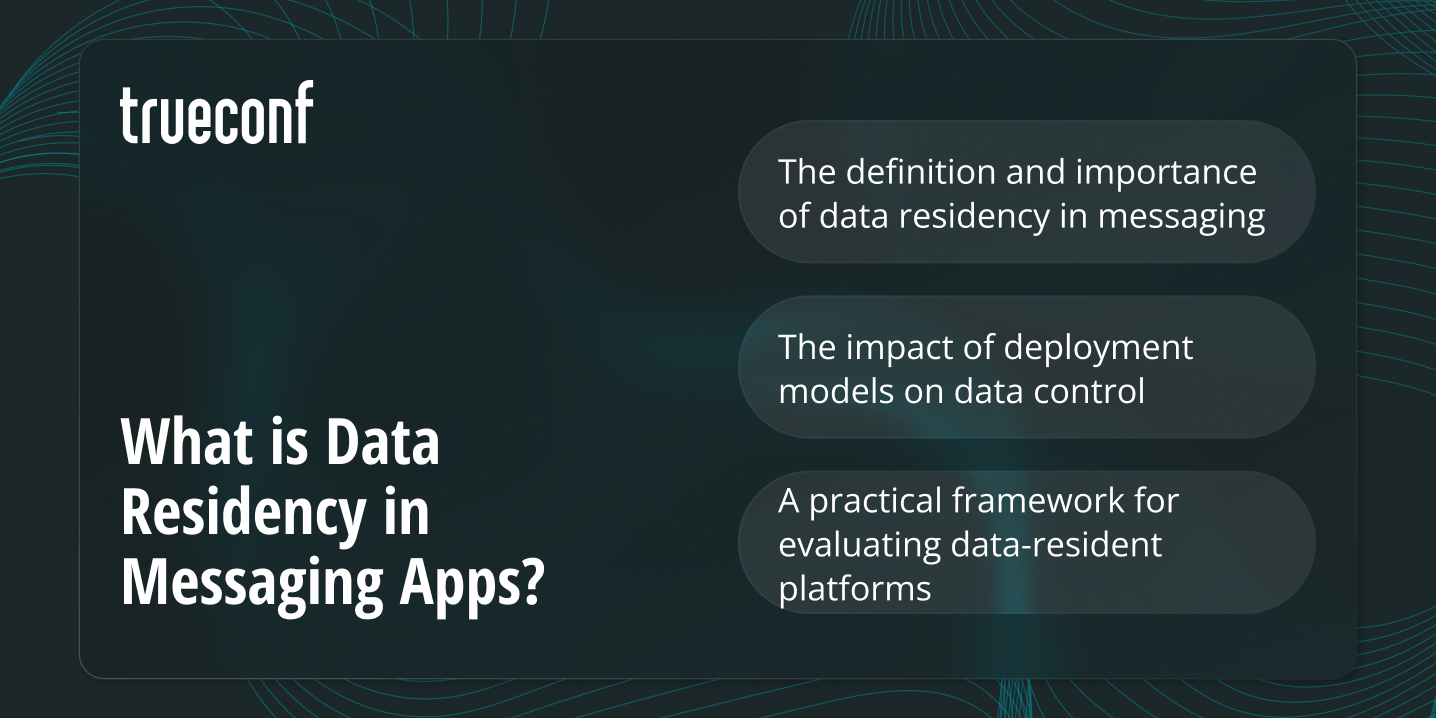 trueconf

What is Data Residency in Messaging Apps?

The definition and importance of data residency in messaging

The impact of deployment models on data control

A practical framework for evaluating data-resident platforms